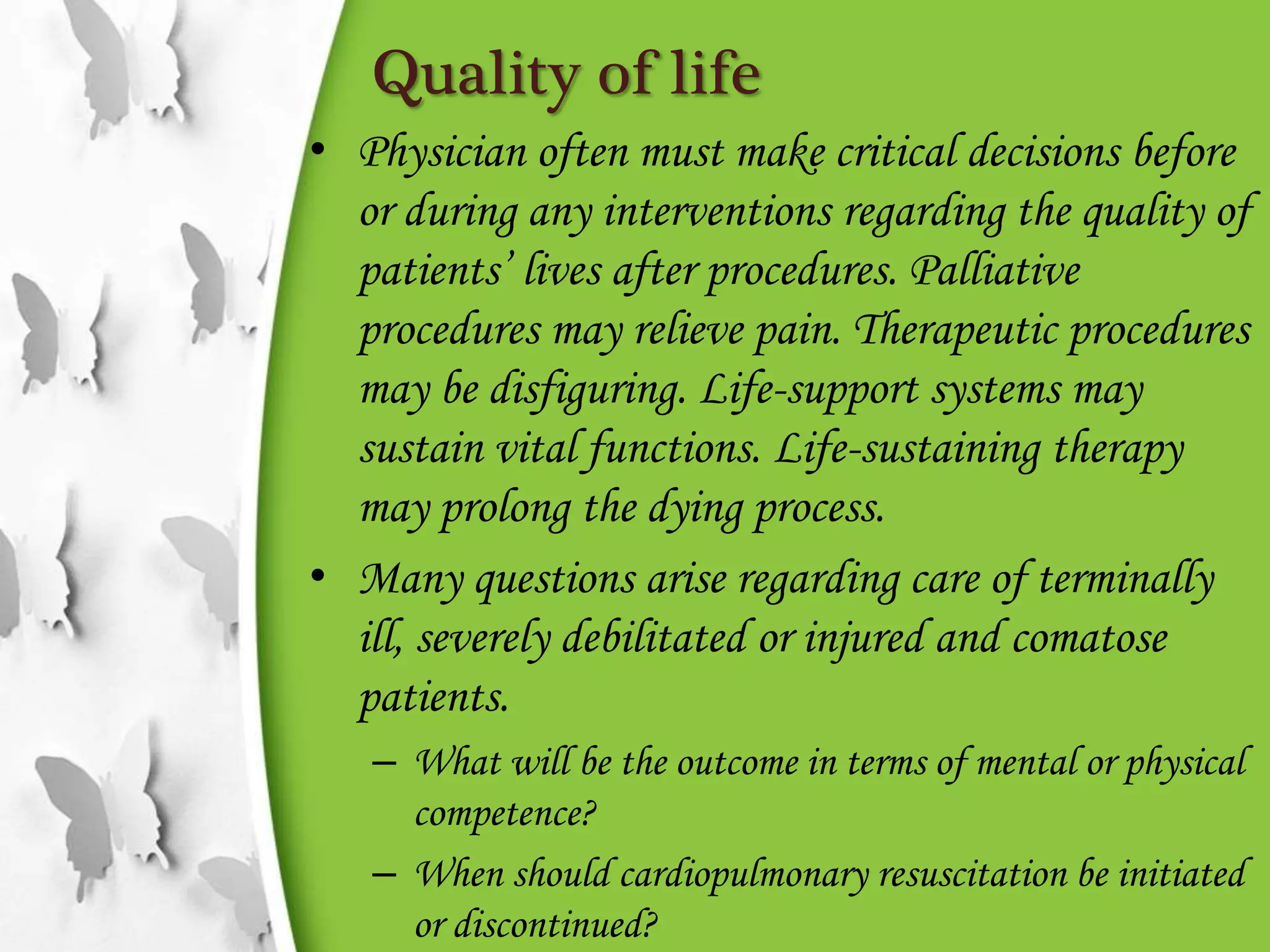 Quality of life

• Physician often must make critical decisions before or during any interventions regarding the quality of patients' lives after procedures. Palliative procedures may relieve pain. Therapeutic procedures may be disfiguring. Life-support systems may sustain vital functions. Life-sustaining therapy may prolong the dying process.

• Many questions arise regarding care of terminally ill, severely debilitated or injured and comatose patients.

– What will be the outcome in terms of mental or physical competence?

– When should cardiopulmonary resuscitation be initiated or discontinued?